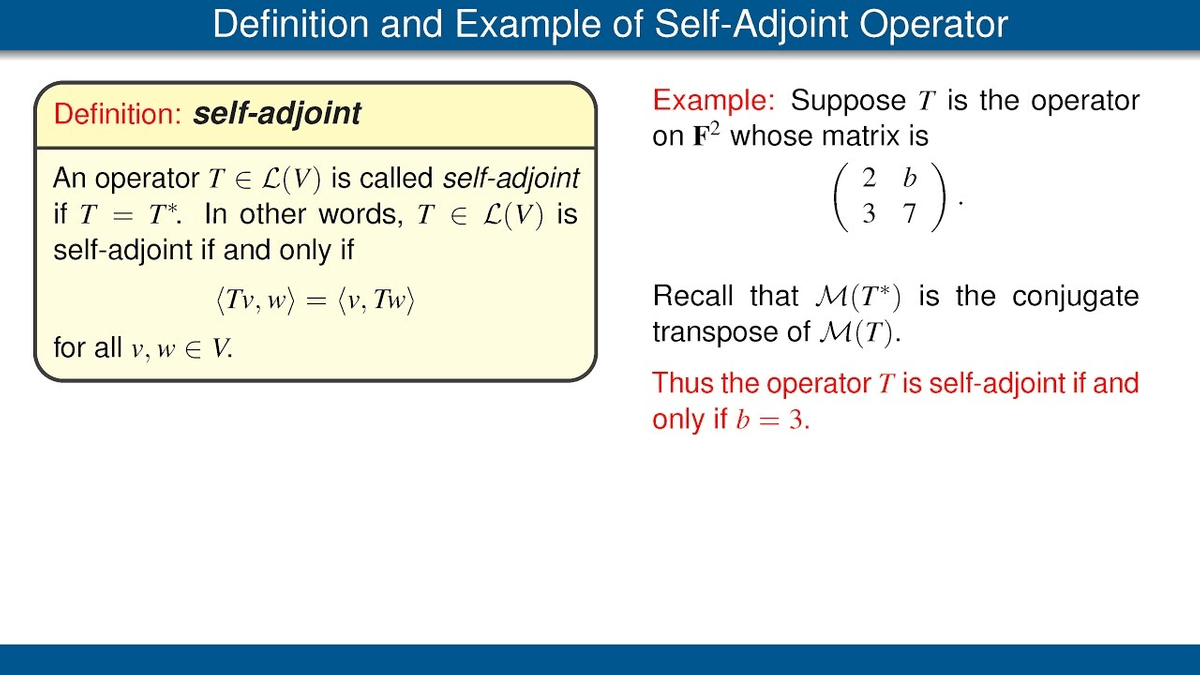 Definition and Example of Self-Adjoint Operator

Definition: self-adjoint

An operator $T \in \mathcal{L}(V)$ is called self-adjoint if $T = T^*$. In other words, $T \in \mathcal{L}(V)$ is self-adjoint if and only if

$\langle Tv, w \rangle = \langle v, Tw \rangle$

for all $v, w \in V$.

Example: Suppose $T$ is the operator on $\mathbf{F}^2$ whose matrix is

$\begin{pmatrix} 2 & b \\ 3 & 7 \end{pmatrix}.$

Recall that $\mathcal{M}(T^*)$ is the conjugate transpose of $\mathcal{M}(T)$.

Thus the operator $T$ is self-adjoint if and only if $b = 3$.